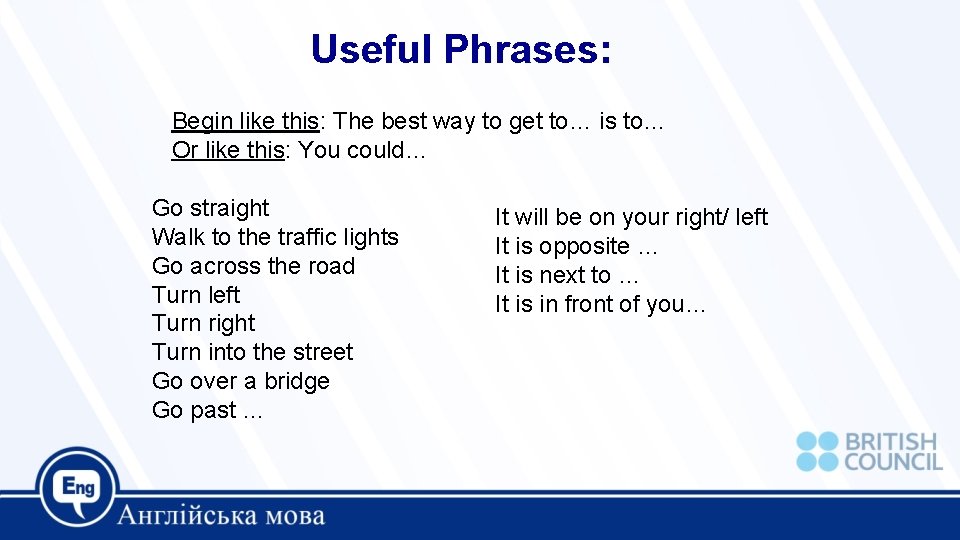 Useful Phrases:

Begin like this: The best way to get to… is to…
Or like this: You could…

Go straight
Walk to the traffic lights
Go across the road
Turn left
Turn right
Turn into the street
Go over a bridge
Go past …

It will be on your right/ left
It is opposite …
It is next to …
It is in front of you…

BRITISH COUNCIL

Eng

Англійська мова